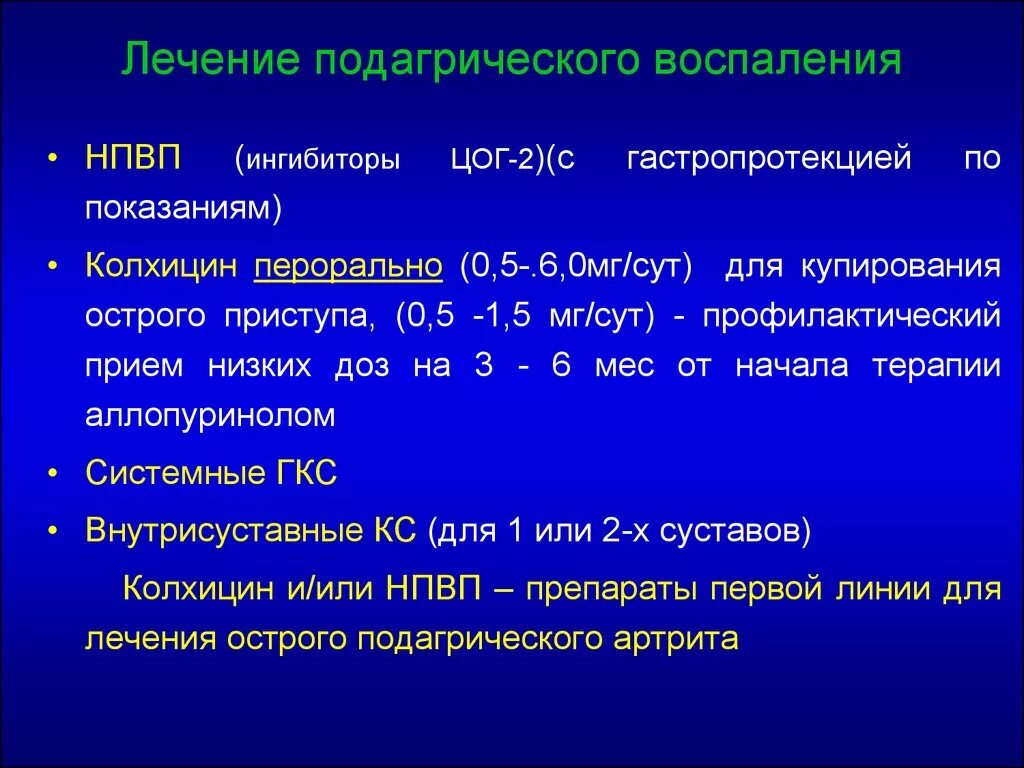 Лечение подагрического воспаления

• НПВП (ингибиторы ЦОГ-2)(с гастропротекцией по показаниям)

• Колхицин перорально (0,5-.6,0мг/сут) для купирования острого приступа, (0,5 -1,5 мг/сут) - профилактический прием низких доз на 3 - 6 мес от начала терапии аллопуринолом

• Системные ГКС

• Внутрисуставные КС (для 1 или 2-х суставов)

Колхицин и/или НПВП – препараты первой линии для лечения острого подагрического артрита